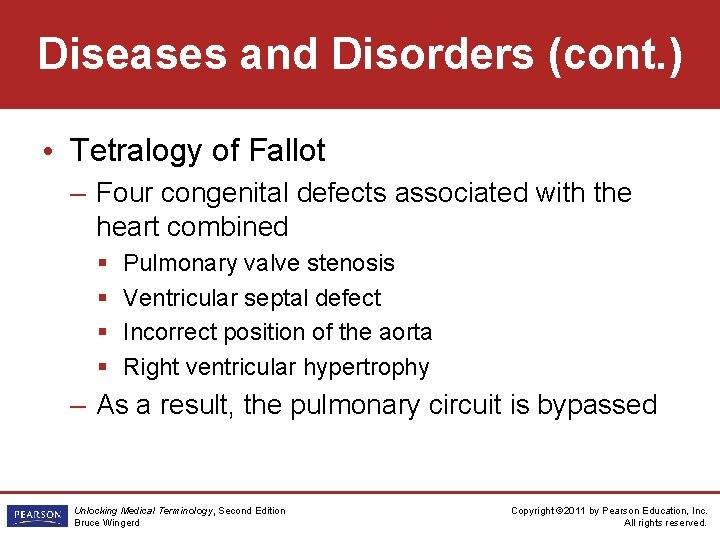 Diseases and Disorders (cont.)

• Tetralogy of Fallot

– Four congenital defects associated with the heart combined

▪ Pulmonary valve stenosis

▪ Ventricular septal defect

▪ Incorrect position of the aorta

▪ Right ventricular hypertrophy

– As a result, the pulmonary circuit is bypassed

PEARSON

Unlocking Medical Terminology, Second Edition
Bruce Wingerd

Copyright ©2011 by Pearson Education, Inc.
All rights reserved.